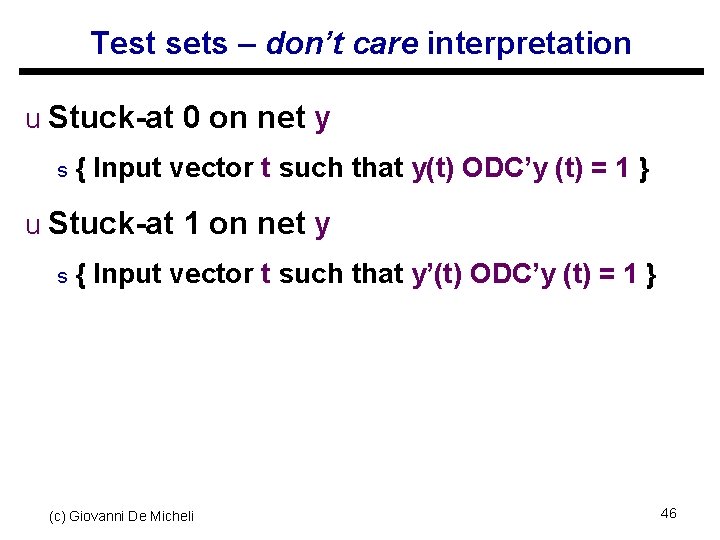 Test sets – don't care interpretation

u Stuck-at 0 on net y

s { Input vector t such that y(t) ODC'y (t) = 1 }

u Stuck-at 1 on net y

s { Input vector t such that y'(t) ODC'y (t) = 1 }

(c) Giovanni De Micheli

46